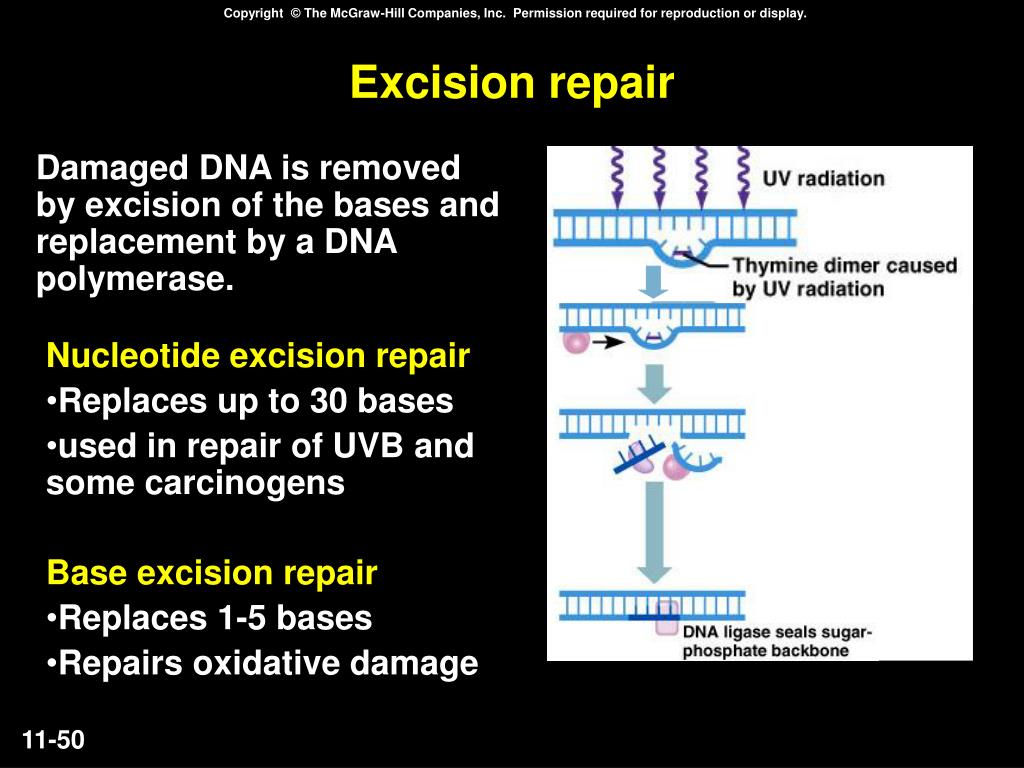 Copyright © The McGraw-Hill Companies, Inc. Permission required for reproduction or display.

Excision repair

Damaged DNA is removed by excision of the bases and replacement by a DNA polymerase.

Nucleotide excision repair
•Replaces up to 30 bases
•used in repair of UVB and some carcinogens

Base excision repair
•Replaces 1-5 bases
•Repairs oxidative damage

UV radiation

Thymine dimer caused by UV radiation

DNA ligase seals sugar-phosphate backbone

11-50